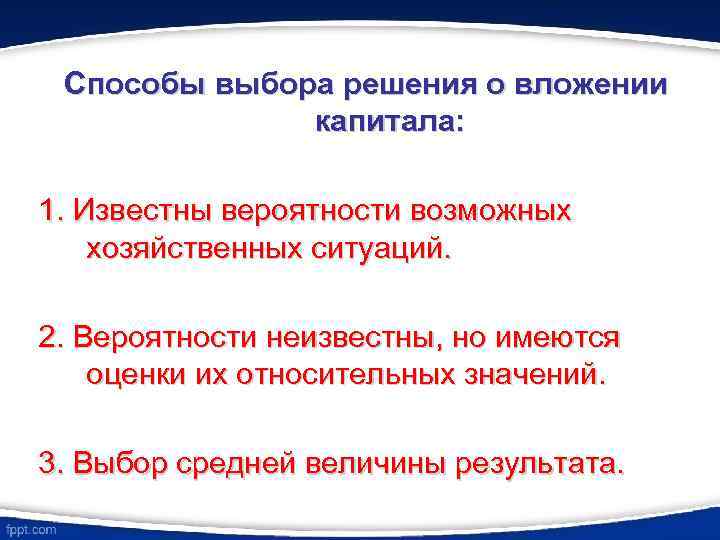 Способы выбора решения о вложении капитала:

1. Известны вероятности возможных хозяйственных ситуаций.

2. Вероятности неизвестны, но имеются оценки их относительных значений.

3. Выбор средней величины результата.

fppt.com